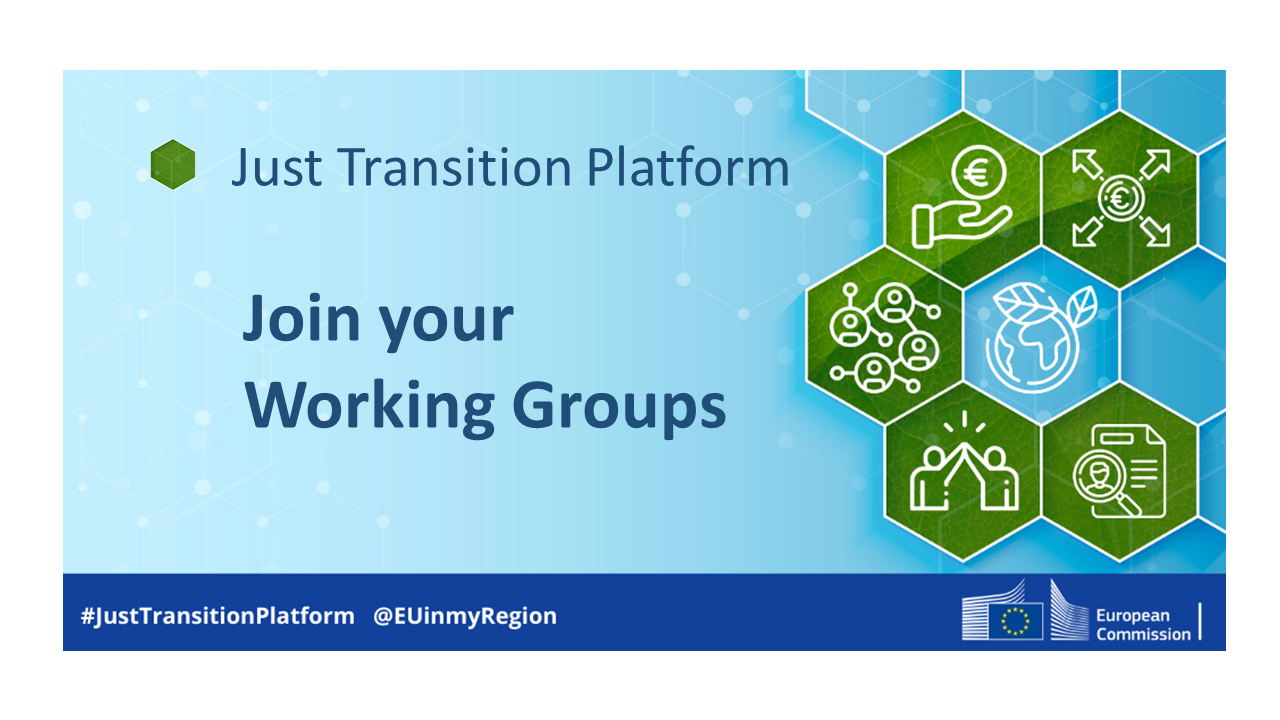 Just Transition Platform

Join your Working Groups

#JustTransitionPlatform @EUinmyRegion

European Commission